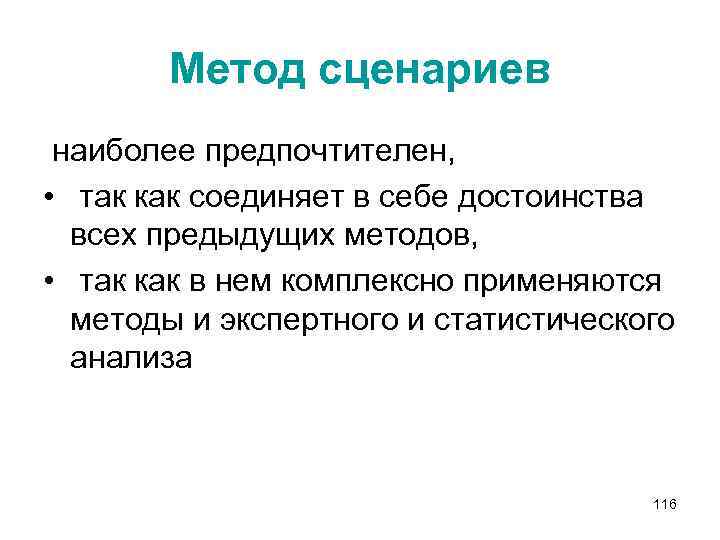 Метод сценариев

наиболее предпочтителен,

• так как соединяет в себе достоинства всех предыдущих методов,

• так как в нем комплексно применяются методы и экспертного и статистического анализа

116